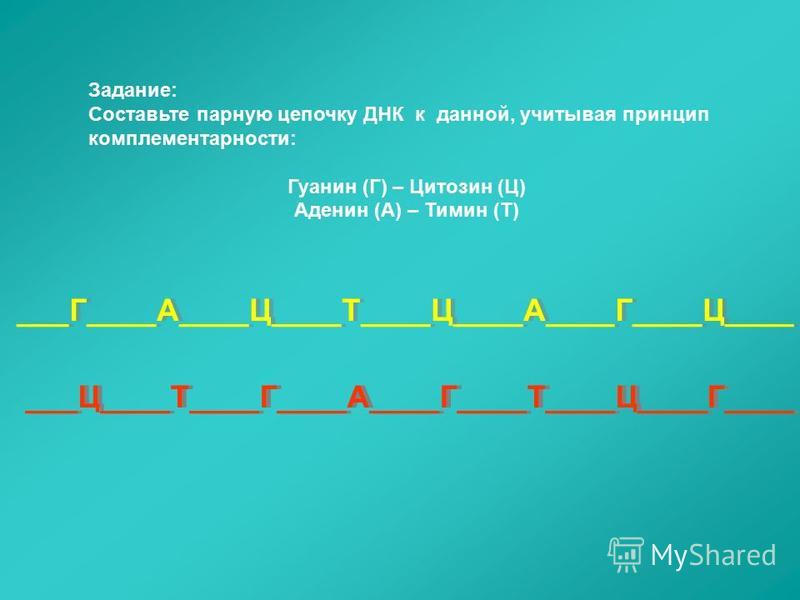 Задание:
Составьте парную цепочку ДНК к данной, учитывая принцип комплементарности:

Гуанин (Г) – Цитозин (Ц)
Аденин (А) – Тимин (Т)

___Г____А____Ц____Т____Ц____А____Г____Ц____

___Ц____Т____Г____А____Г____Т____Ц____Г____

MyShared